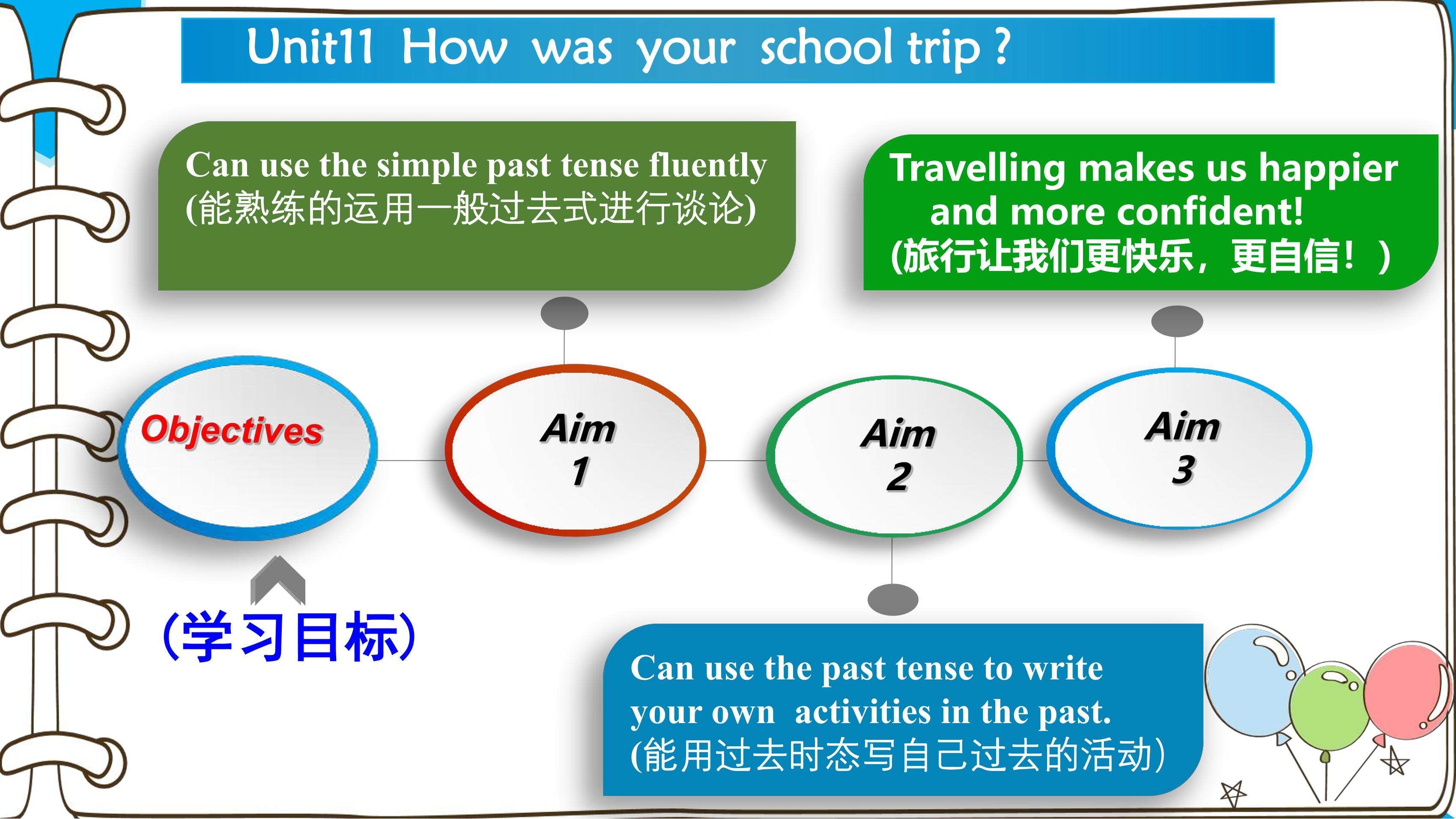 Unit11 How was your school trip ?

Can use the simple past tense fluently (能熟练的运用一般过去式进行谈论)

Travelling makes us happier and more confident! (旅行让我们更快乐，更自信！)

Objectives

Aim 1

Aim 2

Aim 3

(学习目标)

Can use the past tense to write your own activities in the past. (能用过去时态写自己过去的活动)